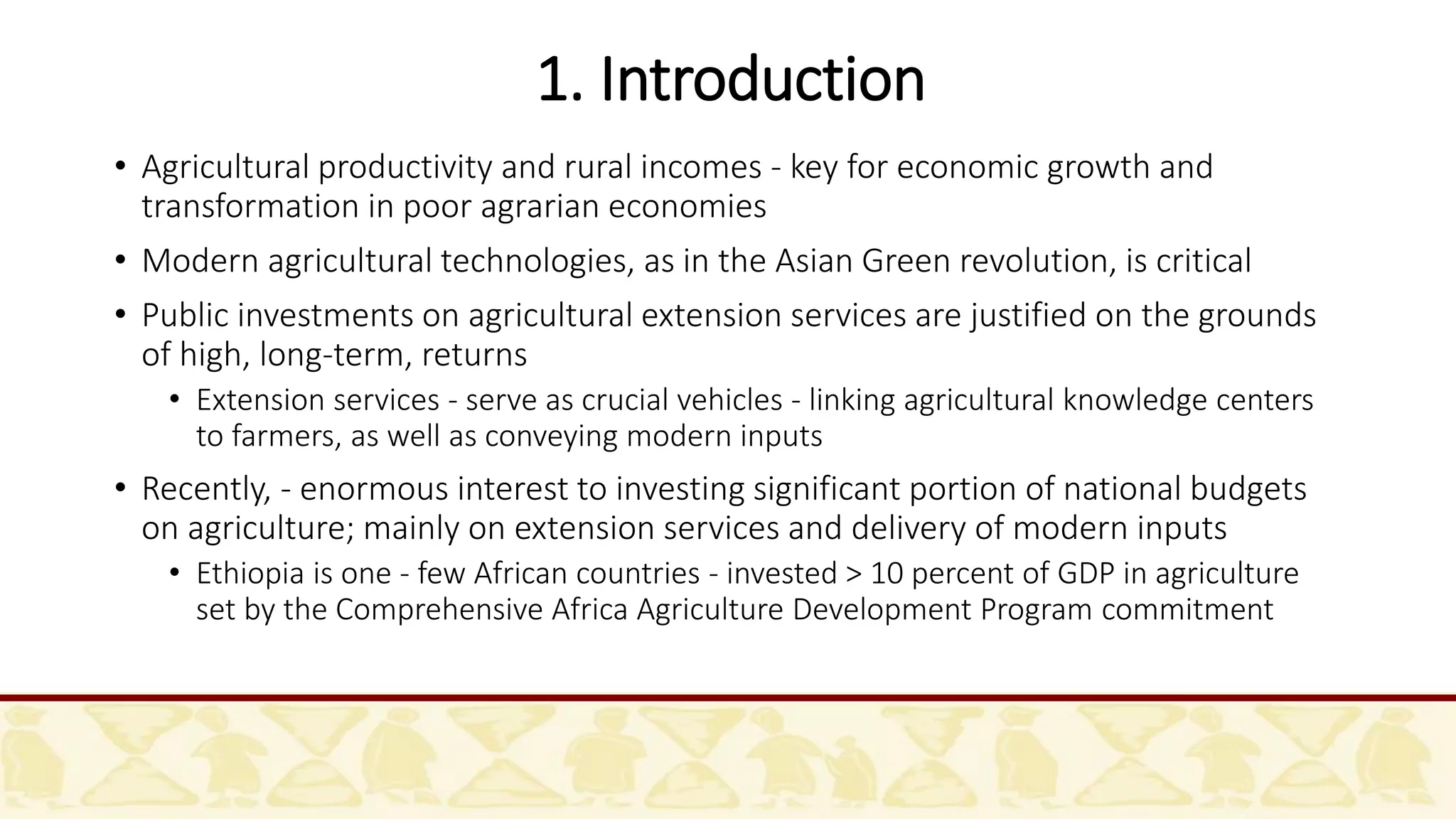 1. Introduction

• Agricultural productivity and rural incomes - key for economic growth and transformation in poor agrarian economies

• Modern agricultural technologies, as in the Asian Green revolution, is critical

• Public investments on agricultural extension services are justified on the grounds of high, long-term, returns

• Extension services - serve as crucial vehicles - linking agricultural knowledge centers to farmers, as well as conveying modern inputs

• Recently, - enormous interest to investing significant portion of national budgets on agriculture; mainly on extension services and delivery of modern inputs

• Ethiopia is one - few African countries - invested > 10 percent of GDP in agriculture set by the Comprehensive Africa Agriculture Development Program commitment